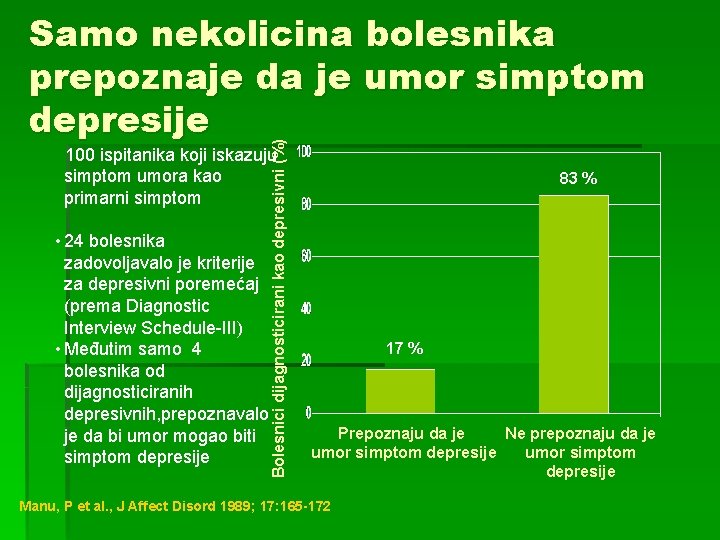 Samo nekolicina bolesnika prepoznaje da je umor simptom depresije

100 ispitanika koji iskazuju simptom umora kao primarni simptom

• 24 bolesnika zadovoljavalo je kriterije za depresivni poremećaj (prema Diagnostic Interview Schedule-III)
• Međutim samo 4 bolesnika od dijagnosticiranih depresivnih,prepoznavalo je da bi umor mogao biti simptom depresije

Bolesnici dijagnosticirani kao depresivni (%)

100
80
60
40
20
0

17 %
83 %

Prepoznaju da je umor simptom depresije
Ne prepoznaju da je umor simptom depresije

Manu, P et al., J Affect Disord 1989; 17:165-172